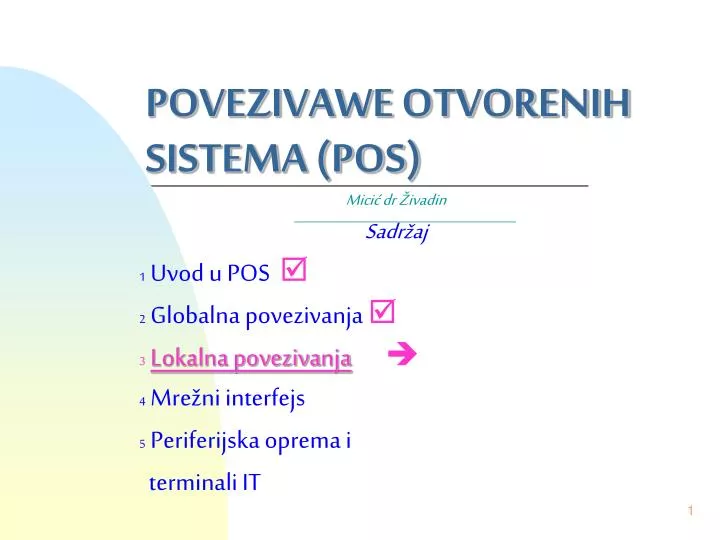 POVEZIVAWE OTVORENIH SISTEMA (POS)

Micić dr Živadin

Sadržaj

1 Uvod u POS ☑

2 Globalna povezivanja ☑

3 Lokalna povezivanja ➔

4 Mrežni interfejs

5 Periferijska oprema i terminali IT

1